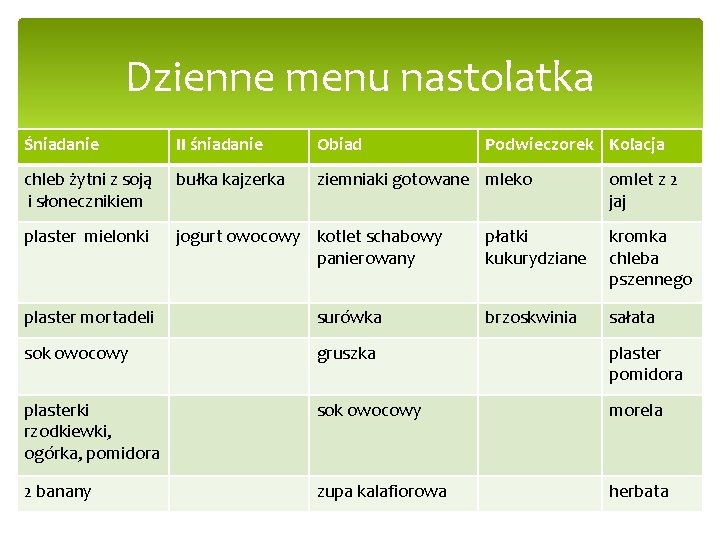 Dzienne menu nastolatka

| Śniadanie | II śniadanie | Obiad | Podwieczorek | Kolacja |
|---|---|---|---|---|
| chleb żytni z soją i słonecznikiem | bułka kajzerka | ziemniaki gotowane | mleko | omlet z 2 jaj |
| plaster mielonki | jogurt owocowy | kotlet schabowy panierowany | płatki kukurydziane | kromka chleba pszennego |
| plaster mortadeli | | surówka | brzoskwinia | sałata |
| sok owocowy | | gruszka | | plaster pomidora |
| plasterki rzodkiewki, ogórka, pomidora | | sok owocowy | | morela |
| 2 banany | | zupa kalafiorowa | | herbata |